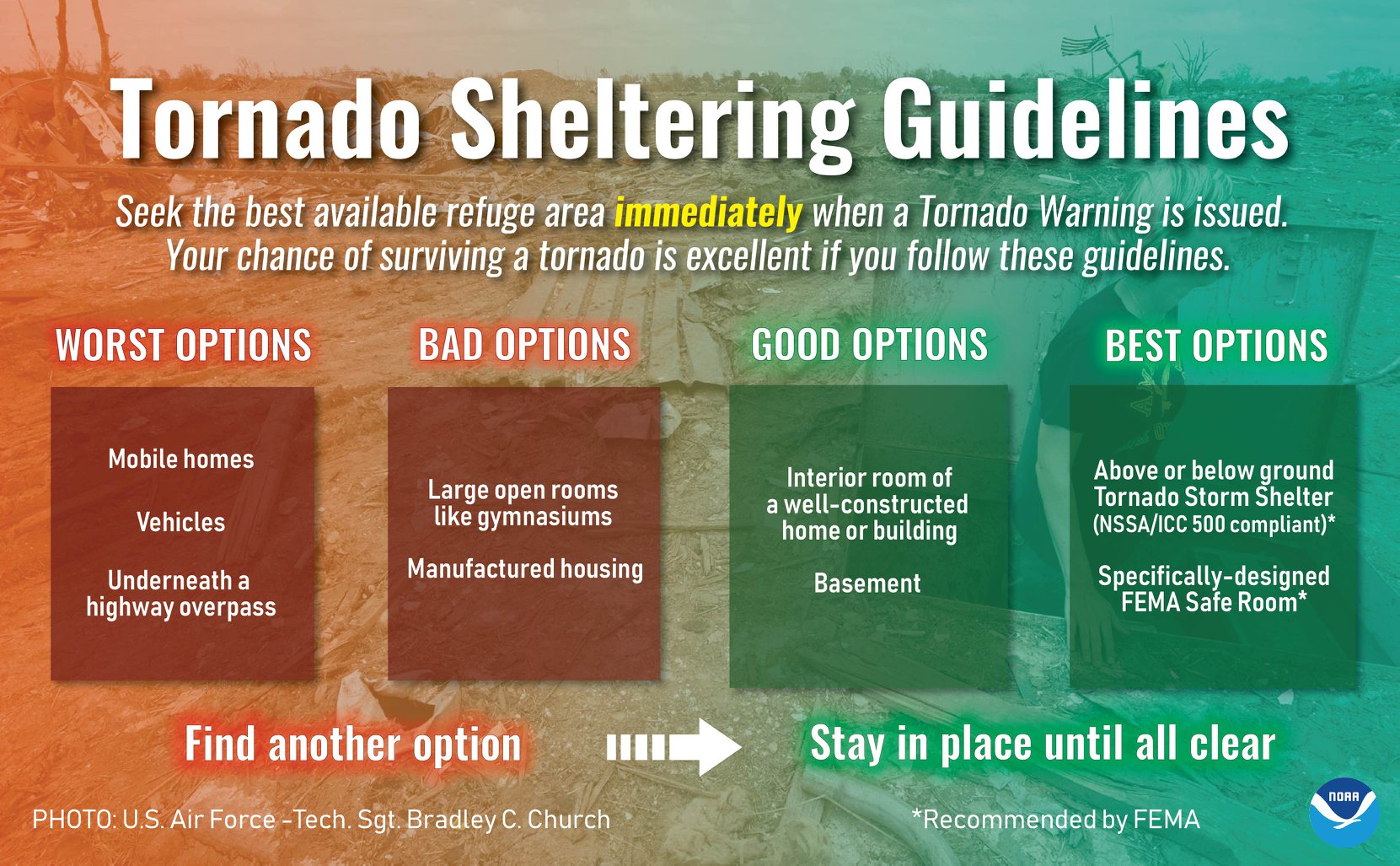 Tornado Sheltering Guidelines

Seek the best available refuge area immediately when a Tornado Warning is issued. Your chance of surviving a tornado is excellent if you follow these guidelines.

WORST OPTIONS

Mobile homes

Vehicles

Underneath a highway overpass

BAD OPTIONS

Large open rooms like gymnasiums

Manufactured housing

GOOD OPTIONS

Interior room of a well-constructed home or building

Basement

BEST OPTIONS

Above or below ground Tornado Storm Shelter (NSSA/ICC 500 compliant)*

Specifically-designed FEMA Safe Room*

Find another option

Stay in place until all clear

PHOTO: U.S. Air Force -Tech. Sgt. Bradley C. Church

*Recommended by FEMA

NOAA